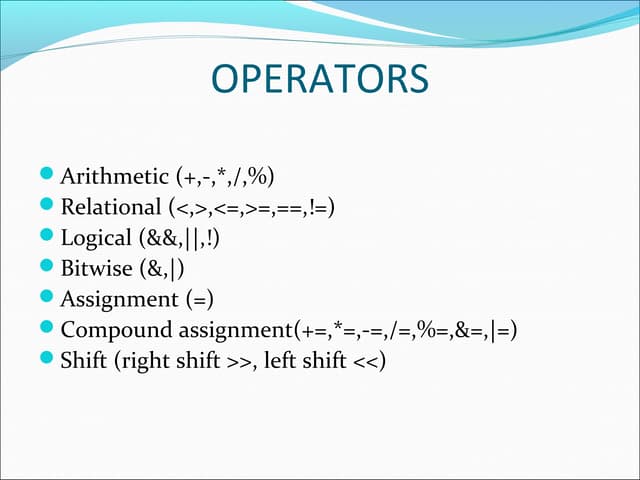 OPERATORS

- Arithmetic (+,-,*,/,%)
- Relational (<,>,<=,>=,==,!=)
- Logical (&&,||,!)
- Bitwise (&,|)
- Assignment (=)
- Compound assignment(+=,*=,-=,/=,%=,&=,|=)
- Shift (right shift >>, left shift <<)